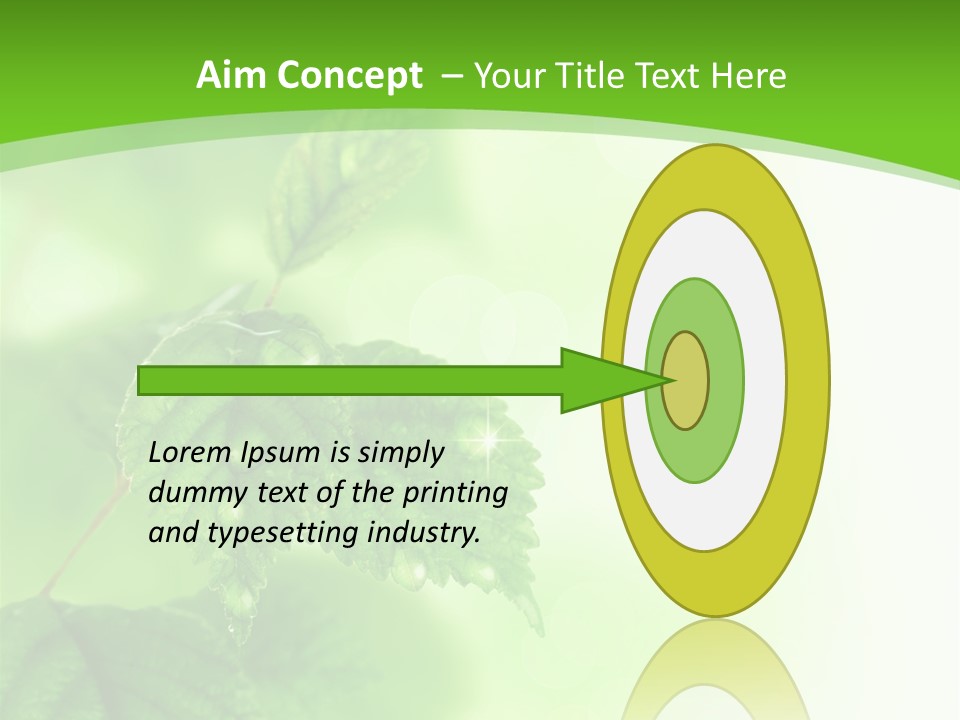 Aim Concept – Your Title Text Here

Lorem Ipsum is simply dummy text of the printing and typesetting industry.